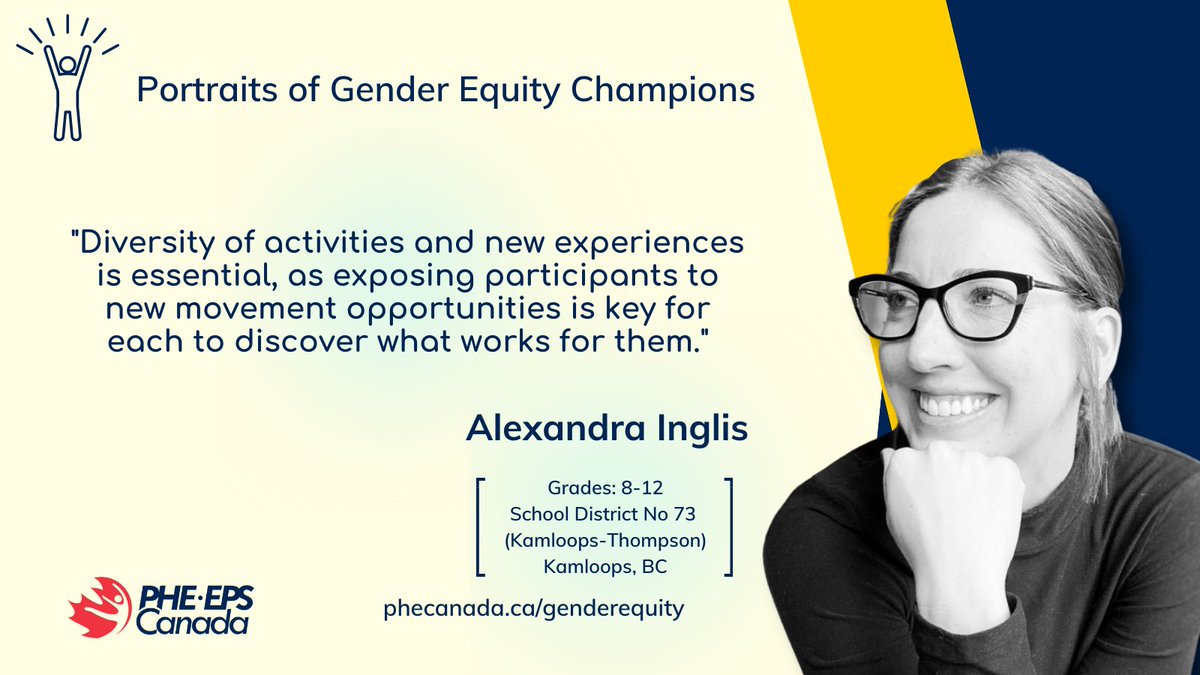 Portraits of Gender Equity Champions

"Diversity of activities and new experiences is essential, as exposing participants to new movement opportunities is key for each to discover what works for them."

Alexandra Inglis

Grades: 8-12
School District No 73
(Kamloops-Thompson)
Kamloops, BC

PHE·EPS Canada

phecanada.ca/genderequity